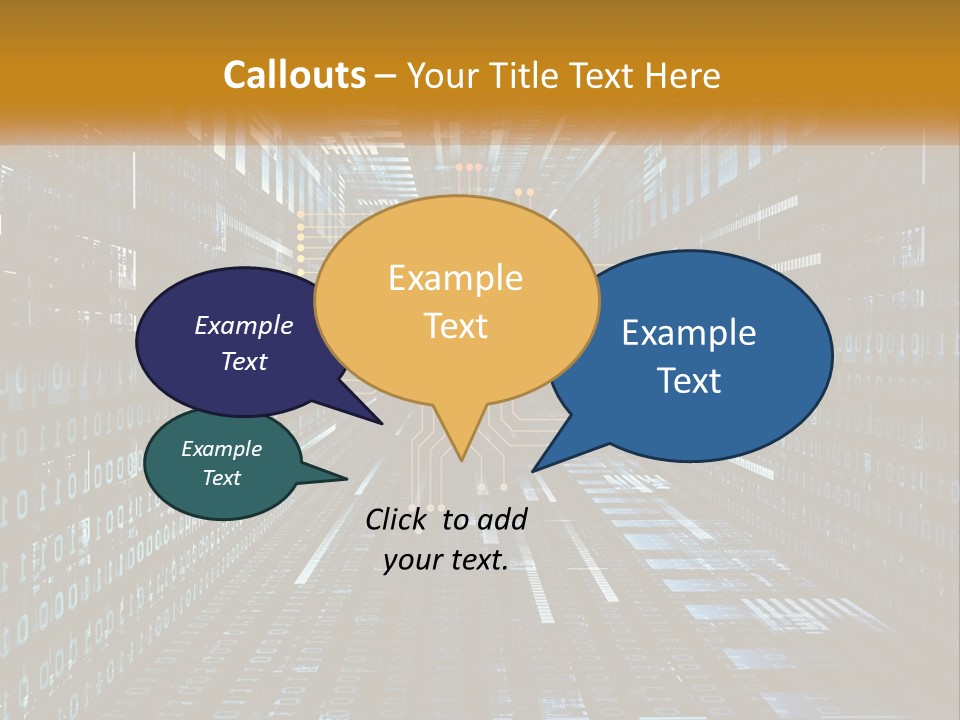 Callouts – Your Title Text Here

Example Text

Example Text

Example Text

Example Text

Click to add your text.